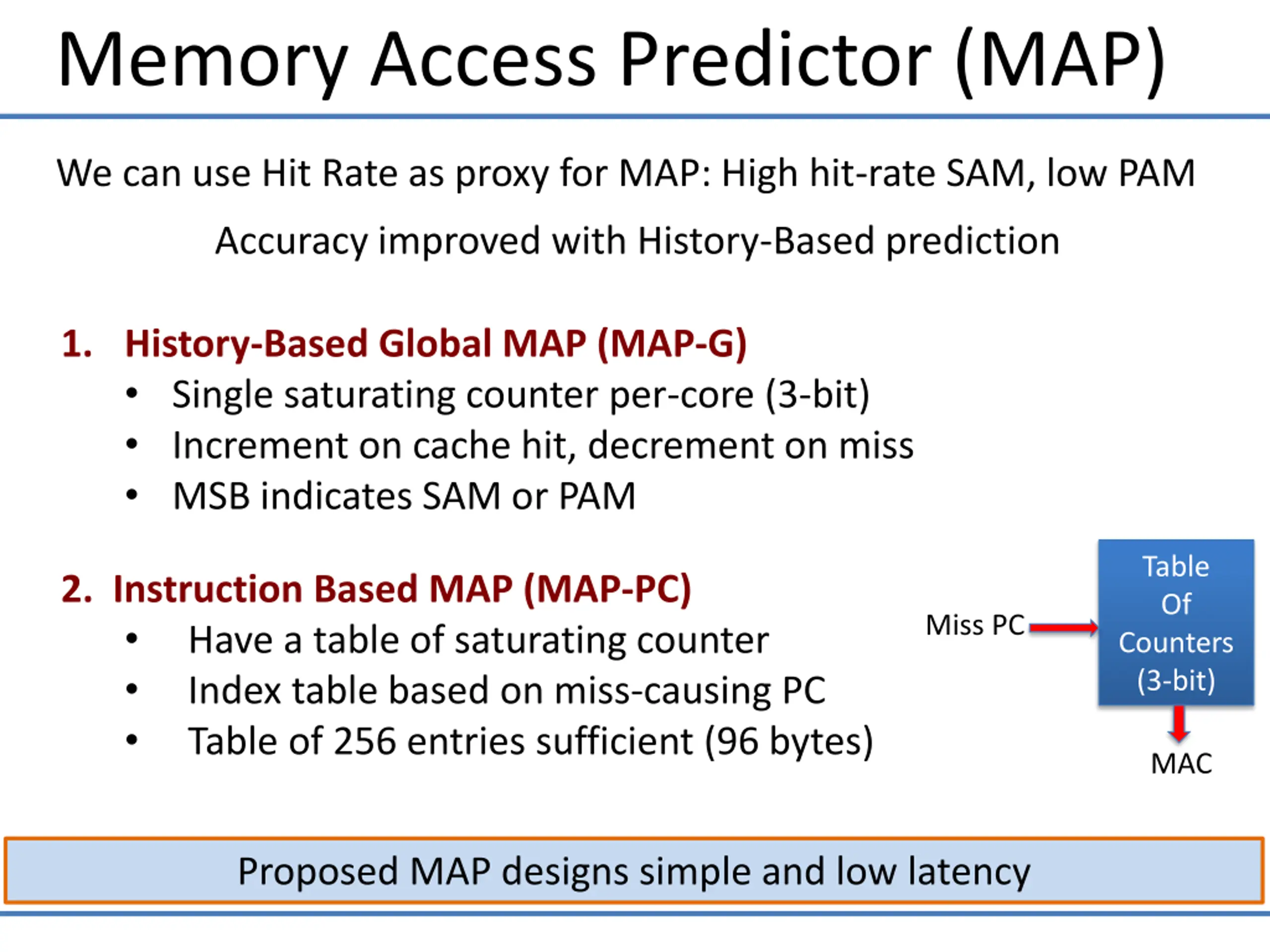 Memory Access Predictor (MAP)

We can use Hit Rate as proxy for MAP: High hit-rate SAM, low PAM

Accuracy improved with History-Based prediction

1. History-Based Global MAP (MAP-G)
• Single saturating counter per-core (3-bit)
• Increment on cache hit, decrement on miss
• MSB indicates SAM or PAM

2. Instruction Based MAP (MAP-PC)
• Have a table of saturating counter
• Index table based on miss-causing PC
• Table of 256 entries sufficient (96 bytes)

Miss PC

Table Of Counters (3-bit)

MAC

Proposed MAP designs simple and low latency